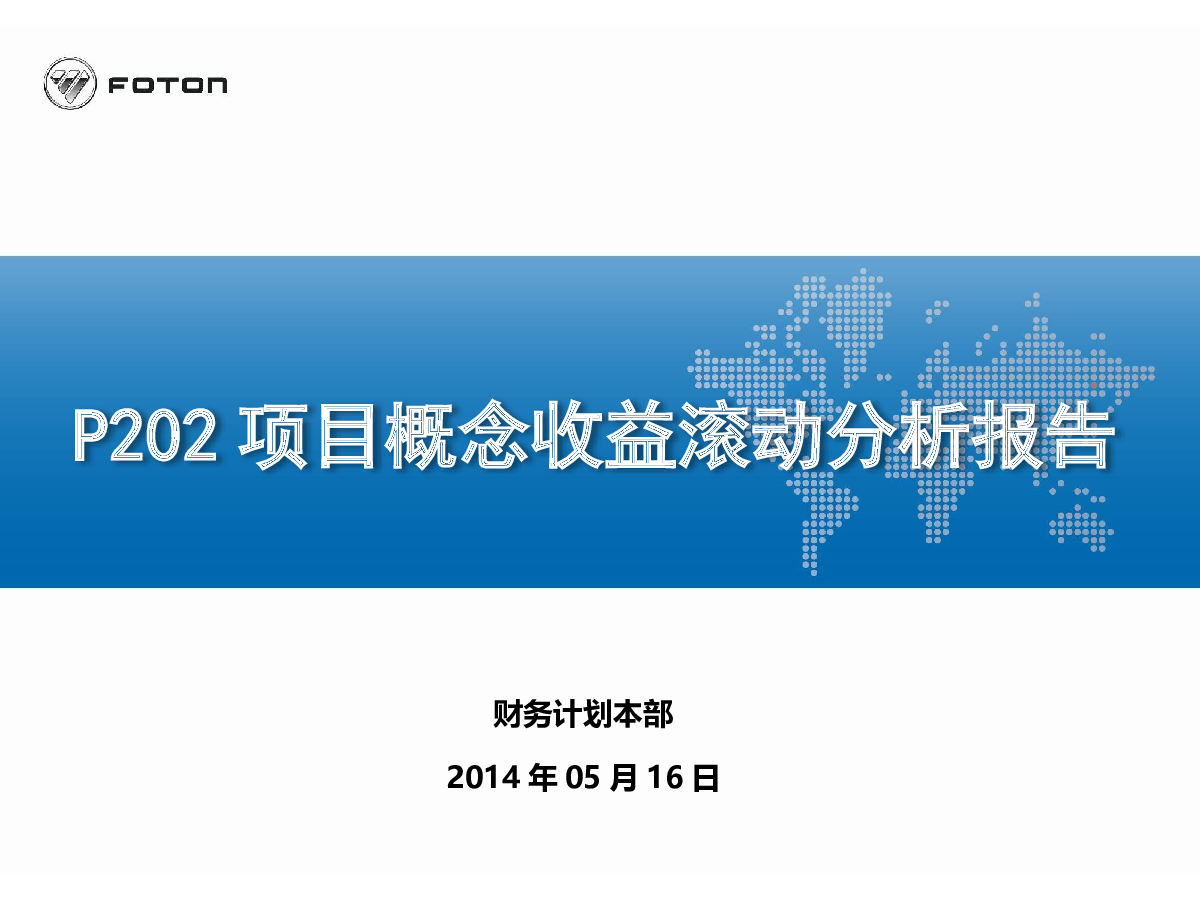 FOTON

P202 项目概念收益滚动分析报告

财务计划本部

2014 年 05 月 16 日